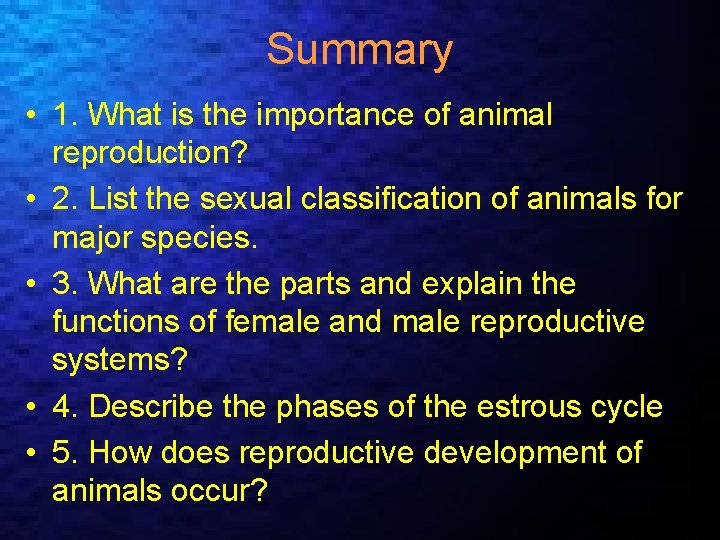 Summary

• 1. What is the importance of animal reproduction?
• 2. List the sexual classification of animals for major species.
• 3. What are the parts and explain the functions of female and male reproductive systems?
• 4. Describe the phases of the estrous cycle
• 5. How does reproductive development of animals occur?